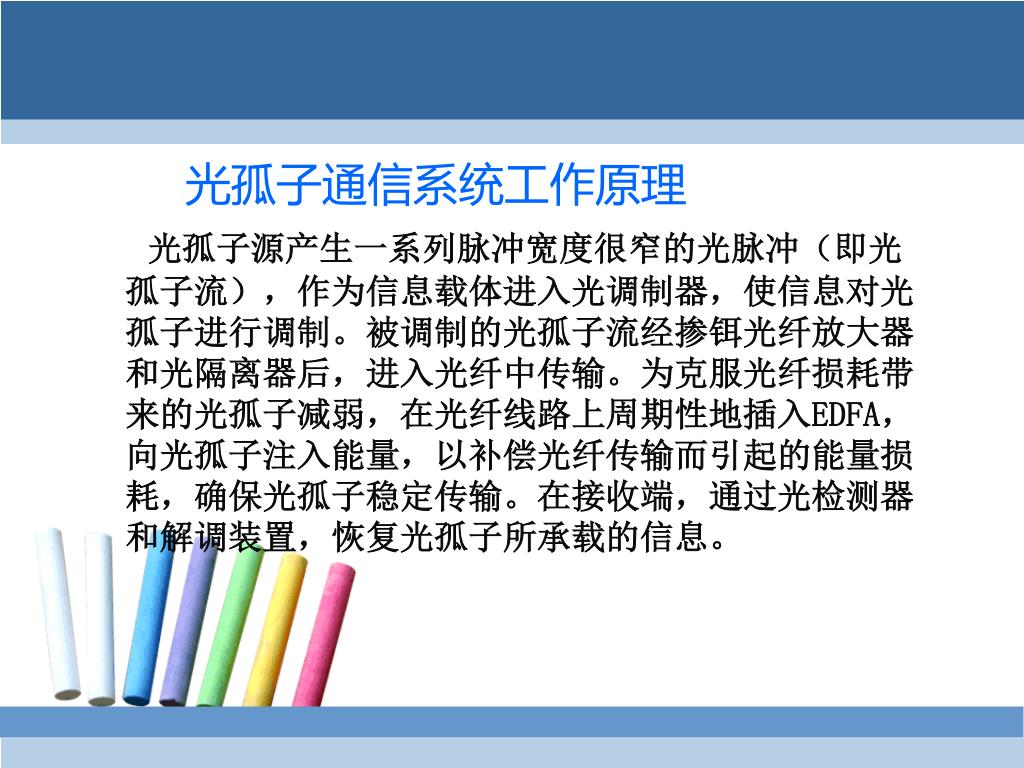 光孤子通信系统工作原理

光孤子源产生一系列脉冲宽度很窄的光脉冲（即光孤子流），作为信息载体进入光调制器，使信息对光孤子进行调制。被调制的光孤子流经掺铒光纤放大器和光隔离器后，进入光纤中传输。为克服光纤损耗带来的光孤子减弱，在光纤线路上周期性地插入EDFA，向光孤子注入能量，以补偿光纤传输而引起的能量损耗，确保光孤子稳定传输。在接收端，通过光检测器和解调装置，恢复光孤子所承载的信息。